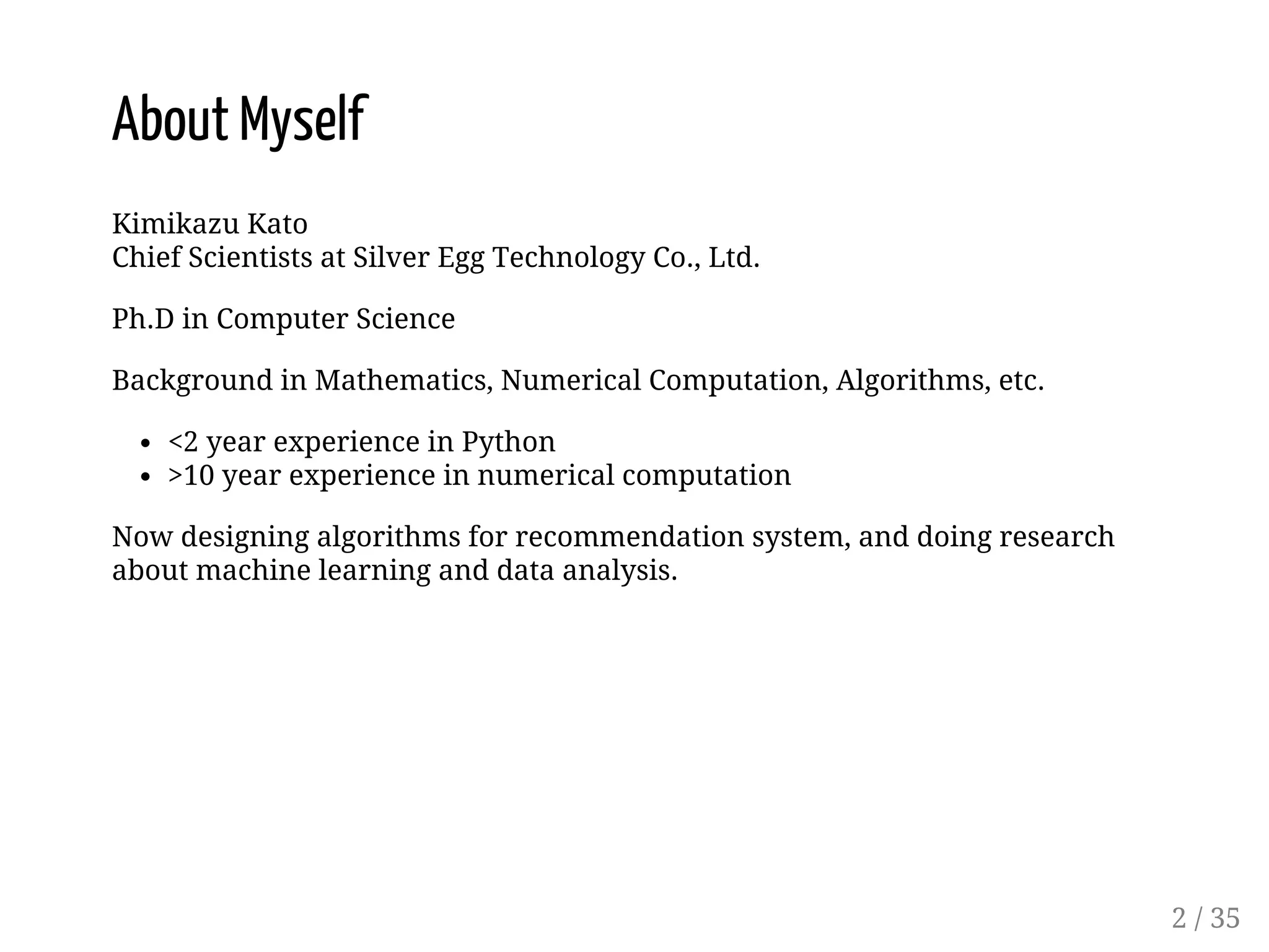 About Myself

Kimikazu Kato
Chief Scientists at Silver Egg Technology Co., Ltd.

Ph.D in Computer Science

Background in Mathematics, Numerical Computation, Algorithms, etc.

- <2 year experience in Python
- >10 year experience in numerical computation

Now designing algorithms for recommendation system, and doing research about machine learning and data analysis.

2 / 35